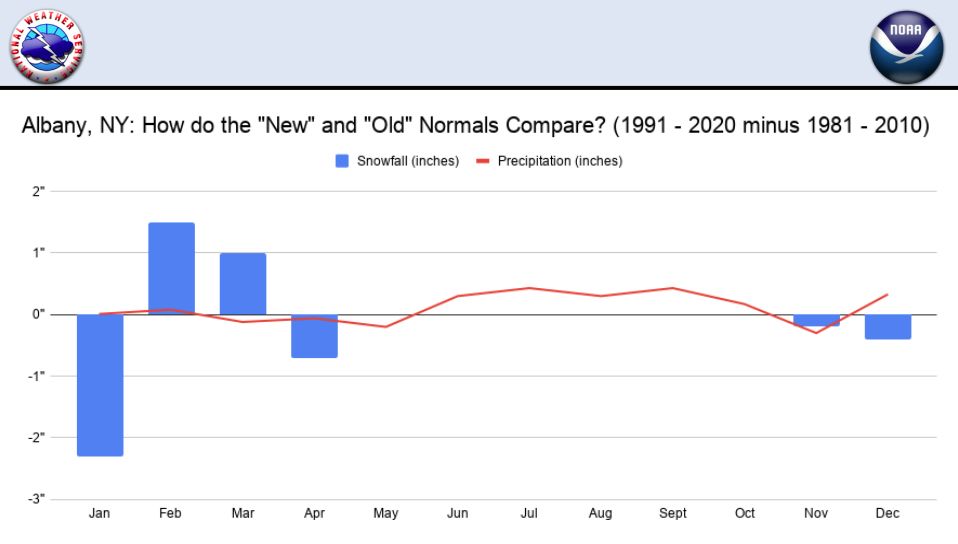 NATIONAL WEATHER SERVICE

NOAA

Albany, NY: How do the "New" and "Old" Normals Compare? (1991 - 2020 minus 1981 - 2010)

Snowfall (inches)
Precipitation (inches)

2"
1"
0"
-1"
-2"
-3"

Jan
Feb
Mar
Apr
May
Jun
Jul
Aug
Sept
Oct
Nov
Dec